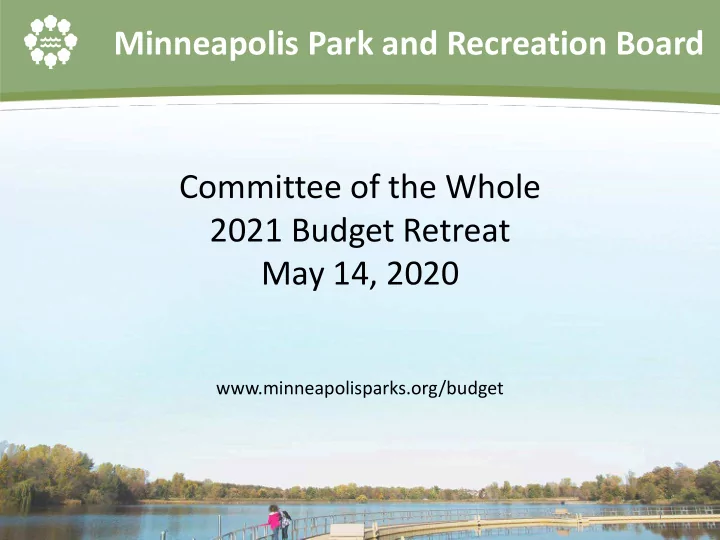 Minneapolis Park and Recreation Board

Committee of the Whole
2021 Budget Retreat
May 14, 2020

www.minneapolisparks.org/budget